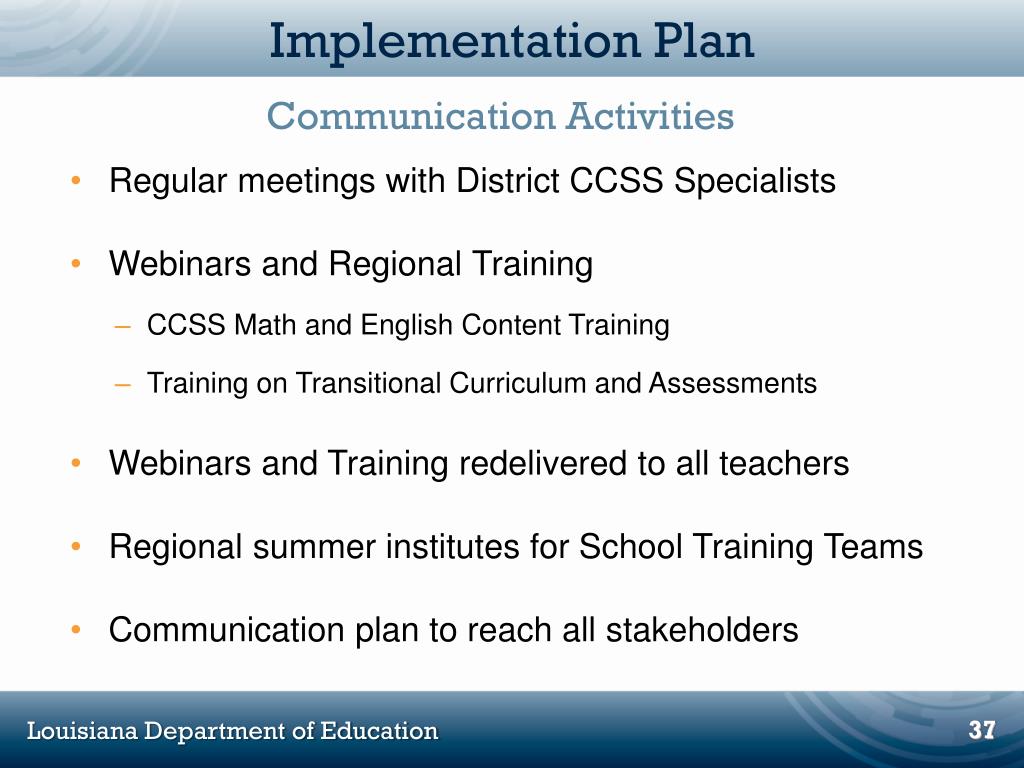 Implementation Plan

Communication Activities

• Regular meetings with District CCSS Specialists

• Webinars and Regional Training

– CCSS Math and English Content Training

– Training on Transitional Curriculum and Assessments

• Webinars and Training redelivered to all teachers

• Regional summer institutes for School Training Teams

• Communication plan to reach all stakeholders

Louisiana Department of Education

37